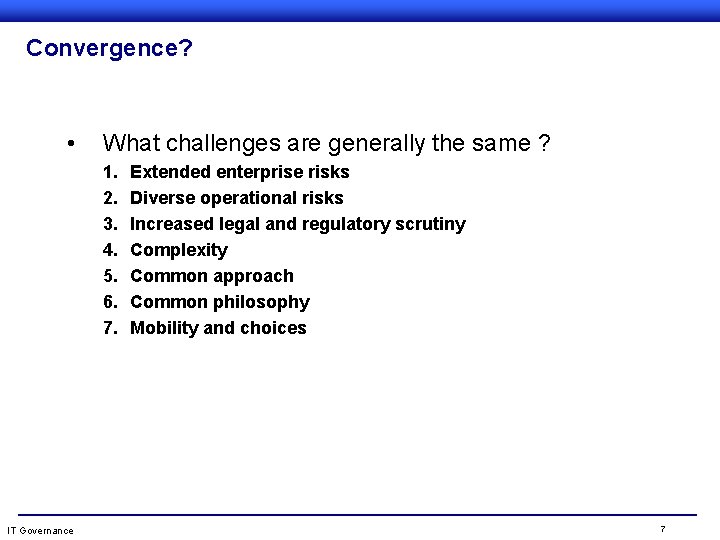 Convergence?

• What challenges are generally the same ?

1. Extended enterprise risks
2. Diverse operational risks
3. Increased legal and regulatory scrutiny
4. Complexity
5. Common approach
6. Common philosophy
7. Mobility and choices

IT Governance

7